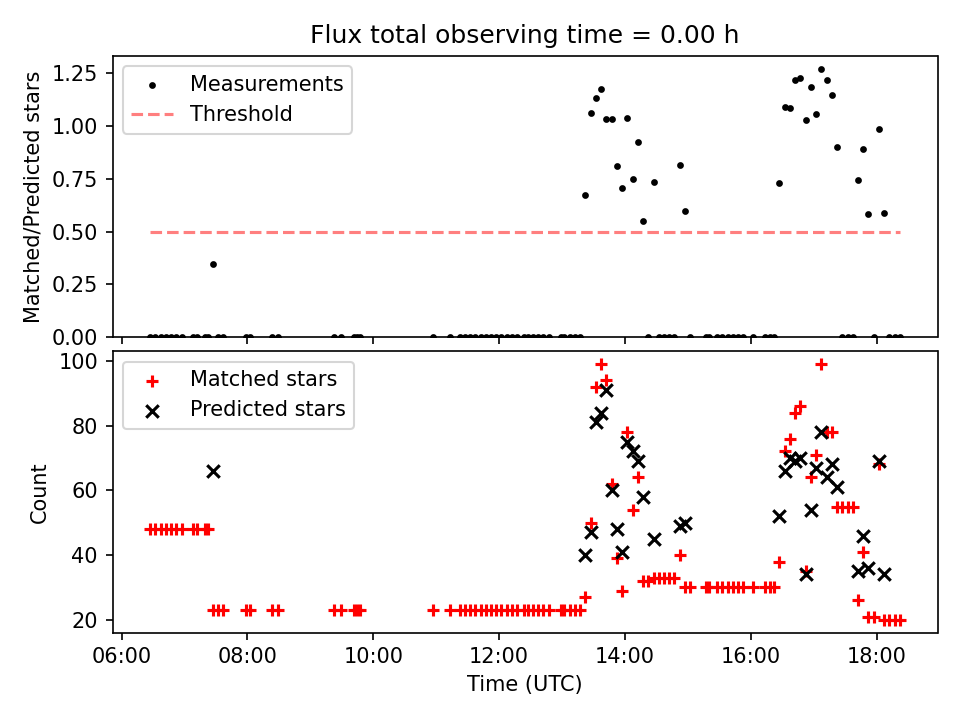 Flux total observing time = 0.00 h

Matched/Predicted stars

1.25
1.00
0.75
0.50
0.25
0.00

Measurements
Threshold

Count

100
80
60
40
20

Matched stars
Predicted stars

06:00
08:00
10:00
12:00
14:00
16:00
18:00

Time (UTC)